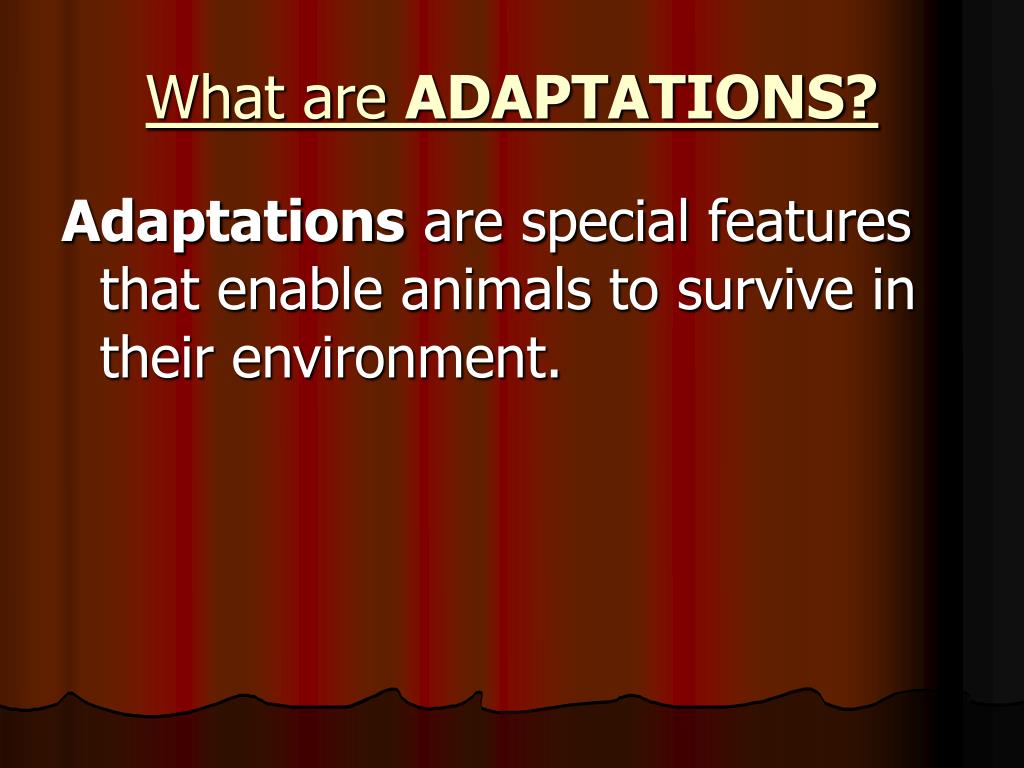 What are ADAPTATIONS?

Adaptations are special features that enable animals to survive in their environment.